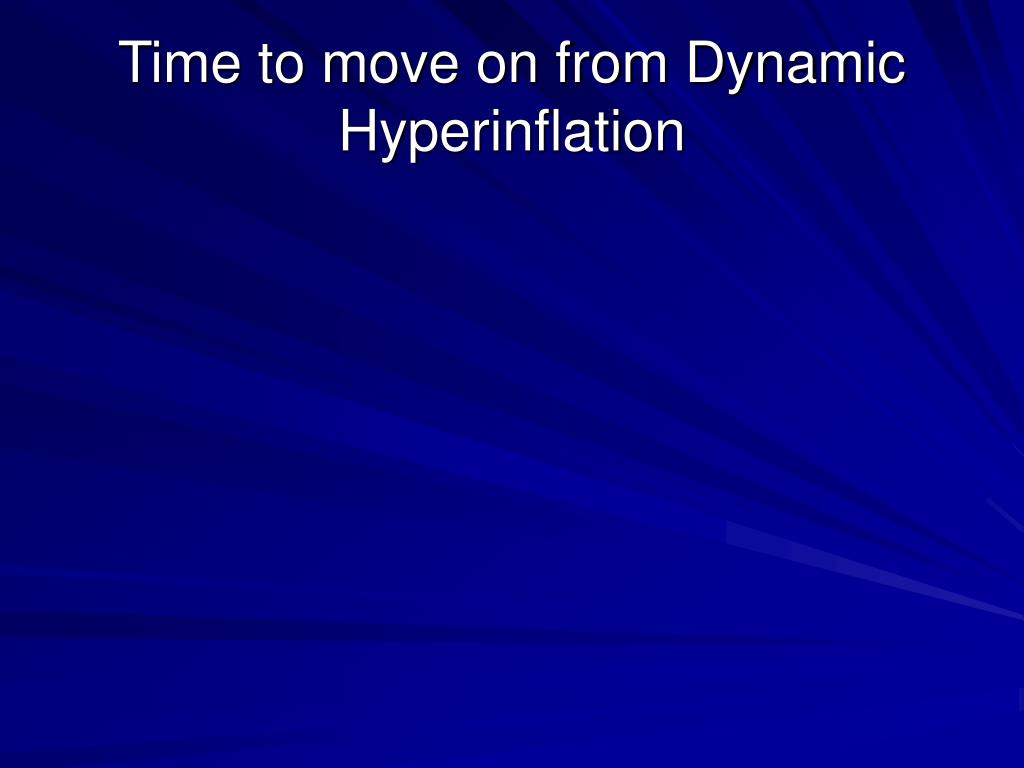 Time to move on from Dynamic Hyperinflation